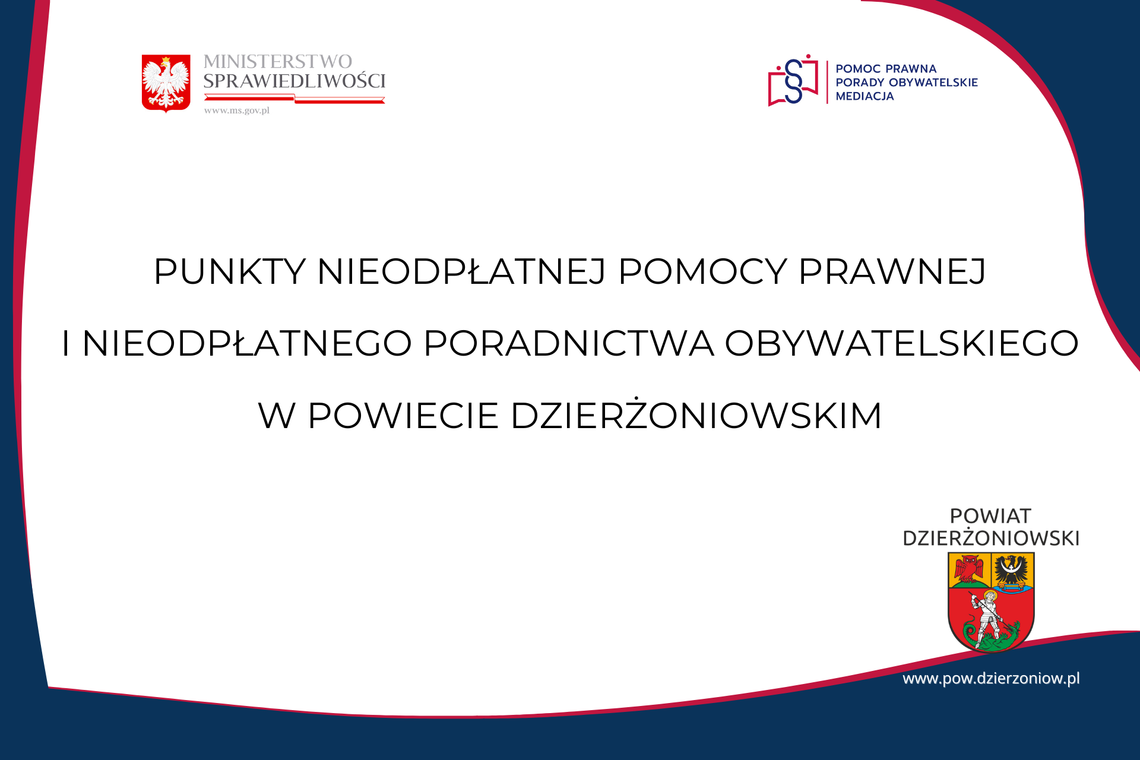 MINISTERSTWO SPRAWIEDLIWOŚCI
www.ms.gov.pl

POMOC PRAWNA
PORADY OBYWATELSKIE
MEDIACJA

PUNKTY NIEODPŁATNEJ POMOCY PRAWNEJ

I NIEODPŁATNEGO PORADNICTWA OBYWATELSKIEGO

W POWIECIE DZIERŻONIOWSKIM

POWIAT
DZIERŻONIOWSKI

www.pow.dzierzoniow.pl